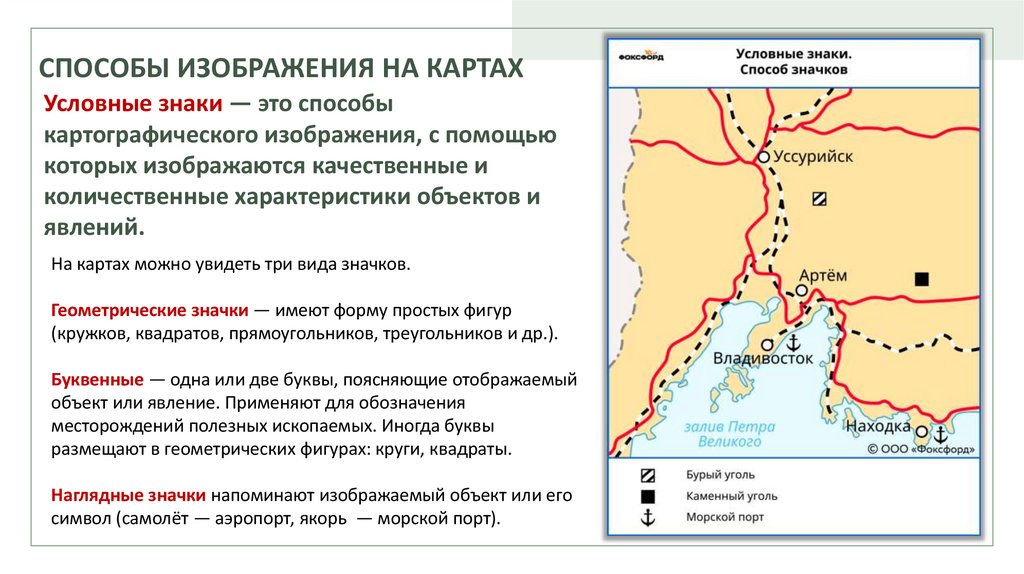 СПОСОБЫ ИЗОБРАЖЕНИЯ НА КАРТАХ

Условные знаки — это способы картографического изображения, с помощью которых изображаются качественные и количественные характеристики объектов и явлений.

На картах можно увидеть три вида значков.

Геометрические значки — имеют форму простых фигур (кружков, квадратов, прямоугольников, треугольников и др.).

Буквенные — одна или две буквы, поясняющие отображаемый объект или явление. Применяют для обозначения месторождений полезных ископаемых. Иногда буквы размещают в геометрических фигурах: круги, квадраты.

Наглядные значки напоминают изображаемый объект или его символ (самолёт — аэропорт, якорь — морской порт).

ФОКСФОРД

Условные знаки.
Способ значков

Уссурийск

Артём

Владивосток

залив Петра Великого

Находка

© ООО «Фоксфорд»

Бурый уголь

Каменный уголь

Морской порт